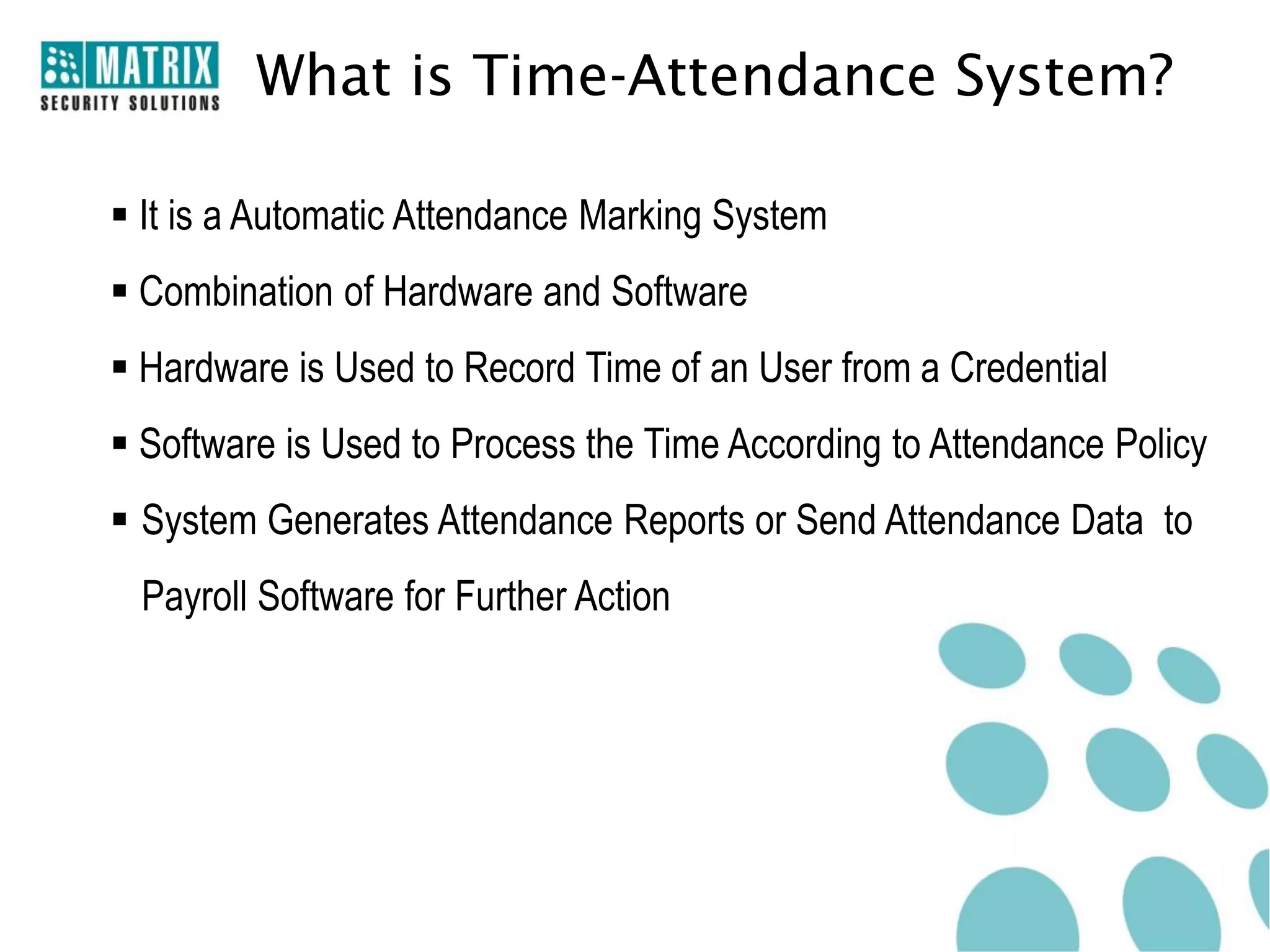 MATRIX
SECURITY SOLUTIONS

What is Time-Attendance System?

▪ It is a Automatic Attendance Marking System

▪ Combination of Hardware and Software

▪ Hardware is Used to Record Time of an User from a Credential

▪ Software is Used to Process the Time According to Attendance Policy

▪ System Generates Attendance Reports or Send Attendance Data to Payroll Software for Further Action